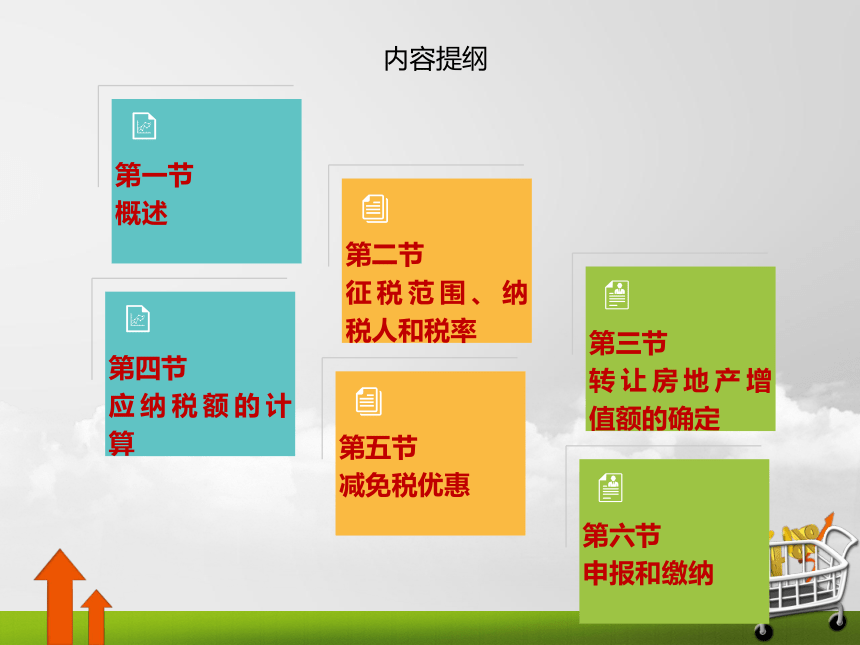 内容提纲

第一节
概述

第二节
征税范围、纳税人和税率

第三节
转让房地产增值额的确定

第四节
应纳税额的计算

第五节
减免税优惠

第六节
申报和缴纳